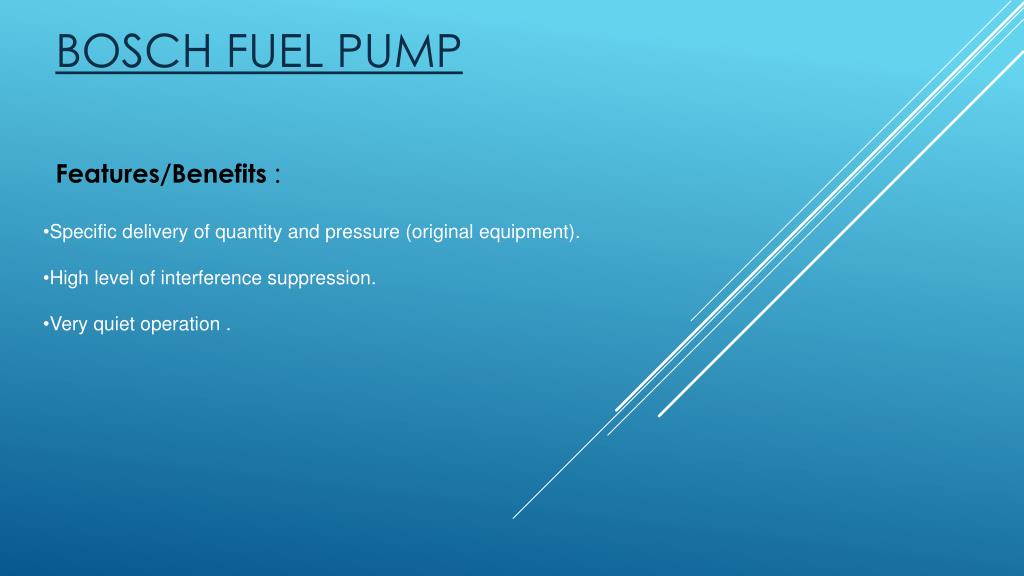 BOSCH FUEL PUMP

Features/Benefits :

•Specific delivery of quantity and pressure (original equipment).

•High level of interference suppression.

•Very quiet operation .